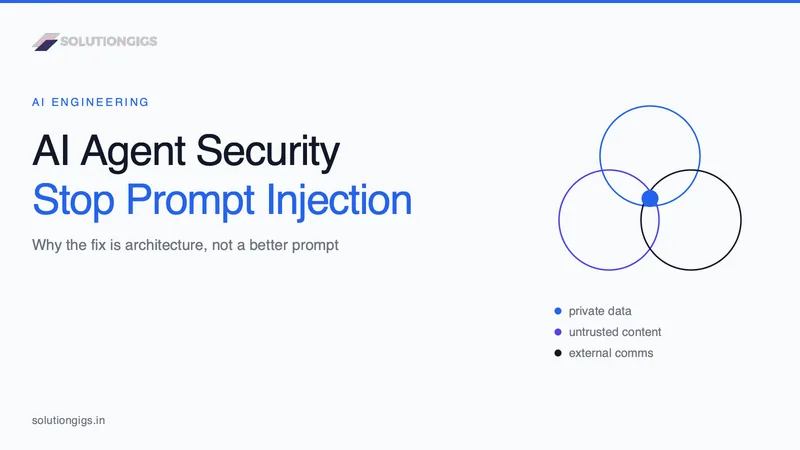 SOLUTIONGIGS

AI ENGINEERING

AI Agent Security
Stop Prompt Injection

Why the fix is architecture, not a better prompt

private data
untrusted content
external comms

solutiongigs.in